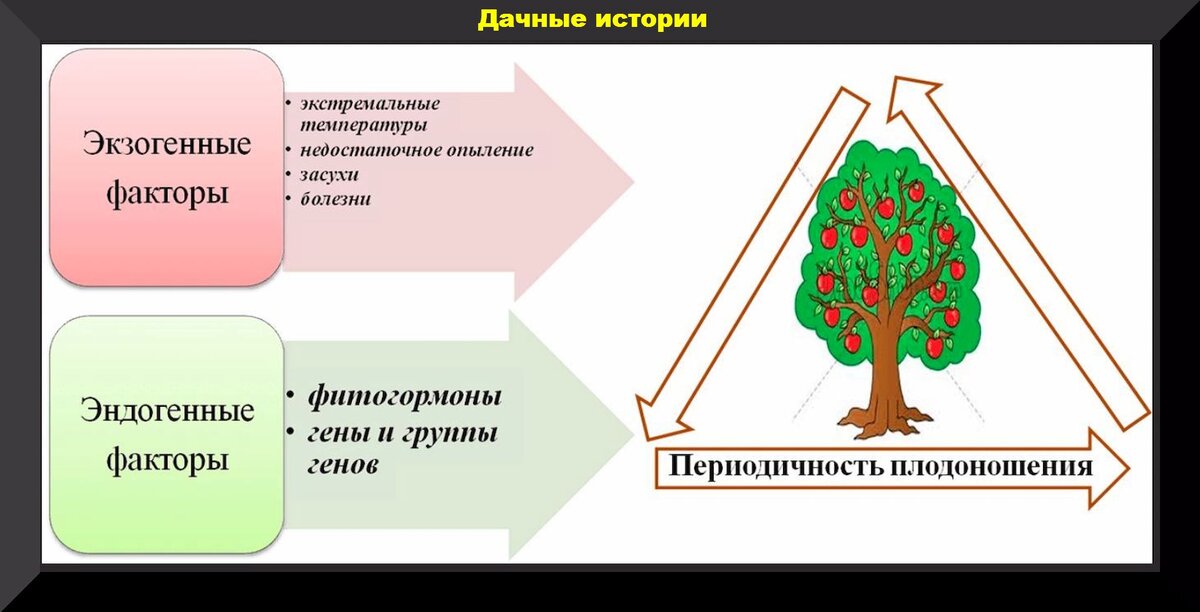 Дачные истории

Экзогенные факторы

• экстремальные температуры
• недостаточное опыление
• засухи
• болезни

Эндогенные факторы

• фитогормоны
• гены и группы генов

Периодичность плодоношения